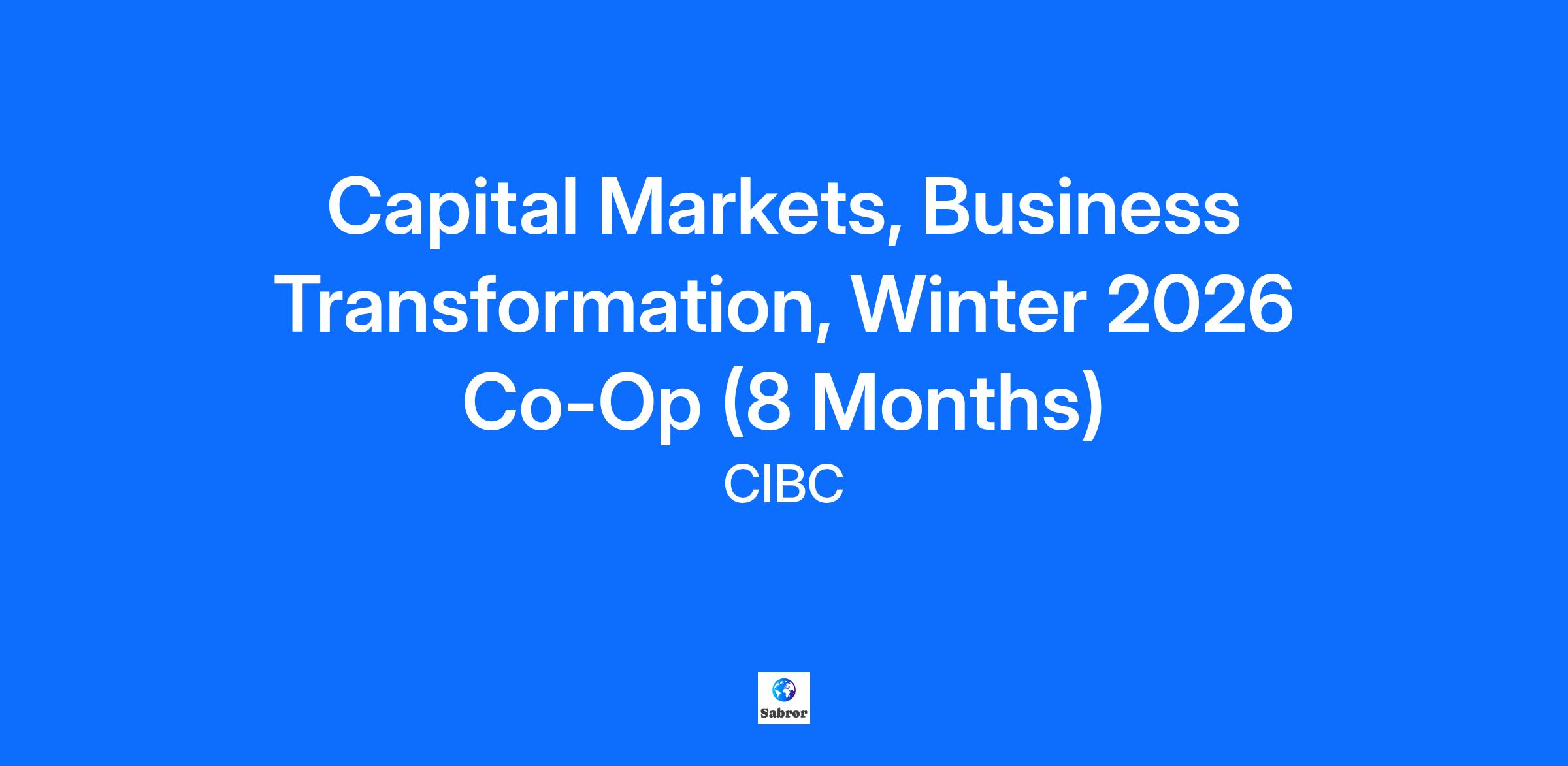 Capital Markets, Business Transformation, Winter 2026 Co-Op (8 Months)

CIBC

Sabror